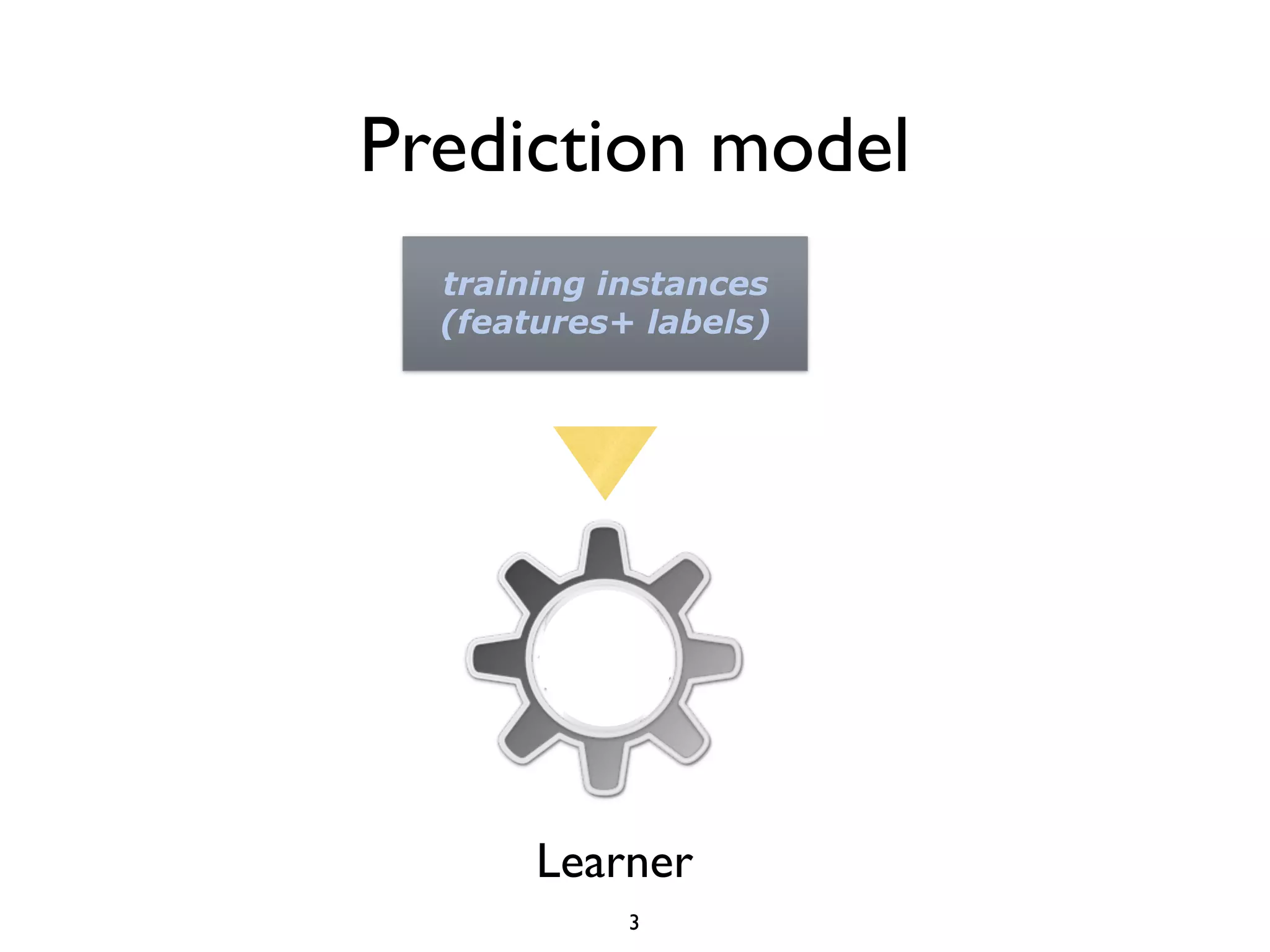 Prediction model

training instances (features+ labels)

Learner

3